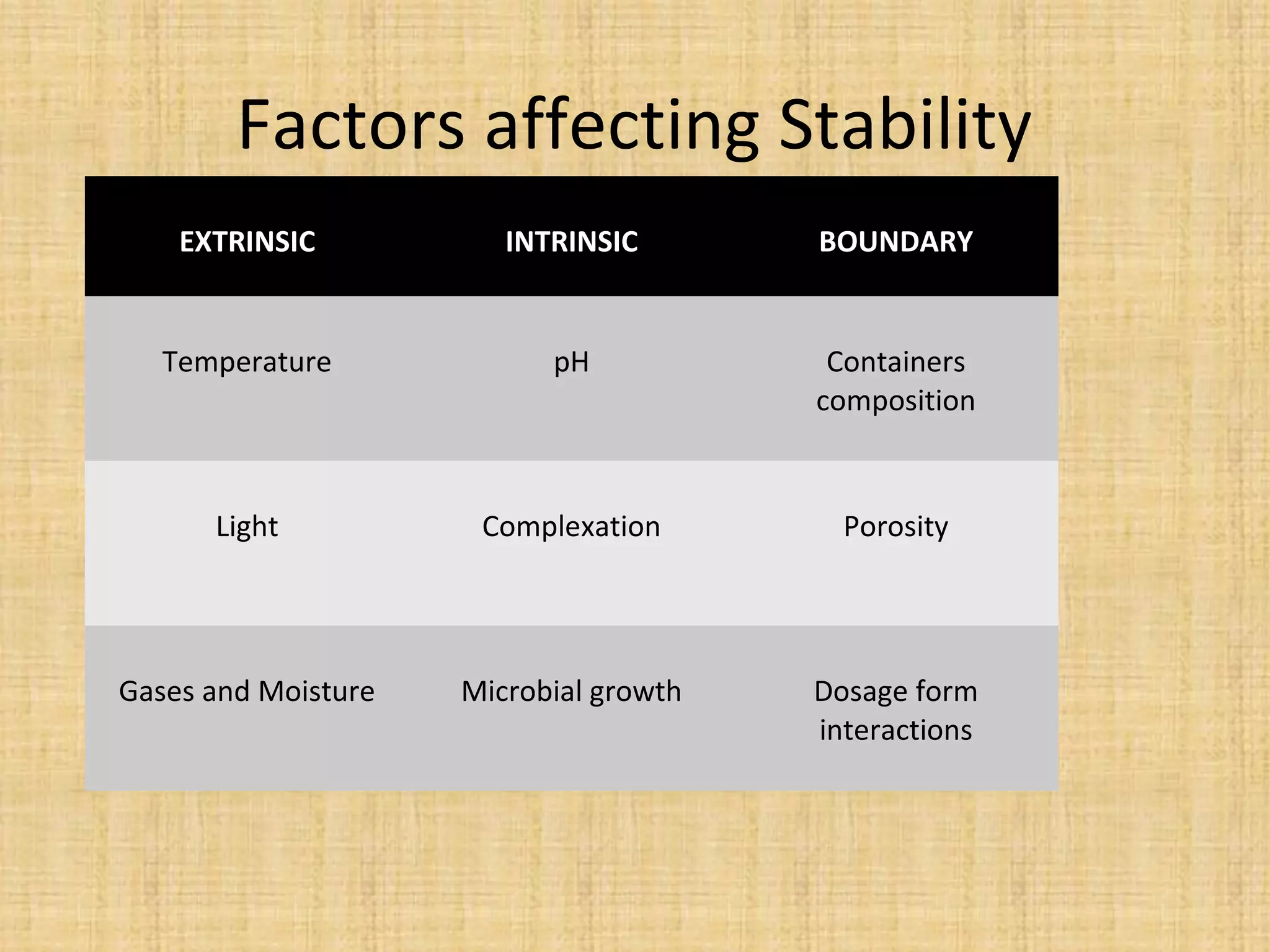 Factors affecting Stability

| EXTRINSIC | INTRINSIC | BOUNDARY |
|---|---|---|
| Temperature | pH | Containers composition |
| Light | Complexation | Porosity |
| Gases and Moisture | Microbial growth | Dosage form interactions |